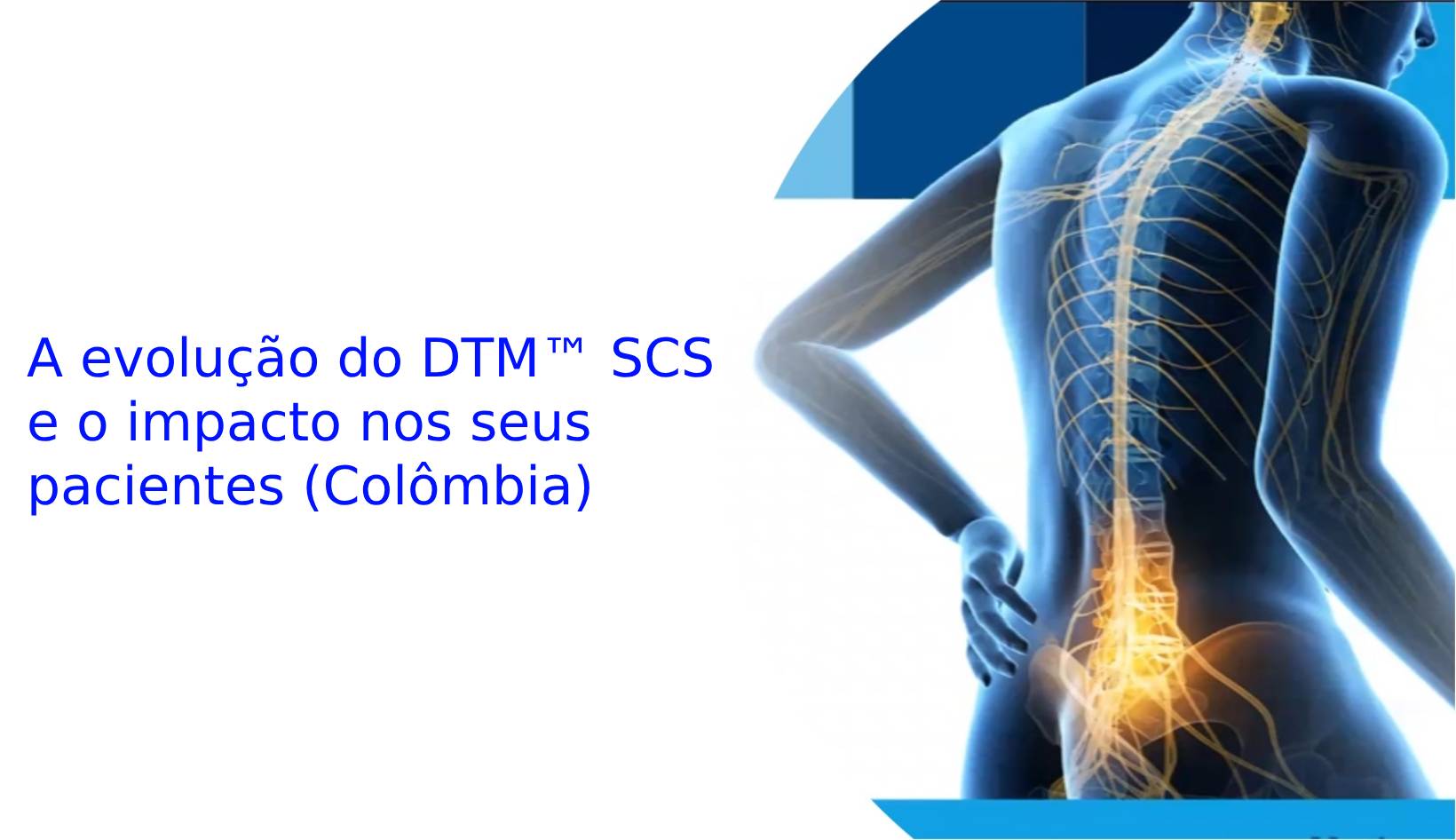 A evolução do DTM™ SCS e o impacto nos seus pacientes (Colômbia)